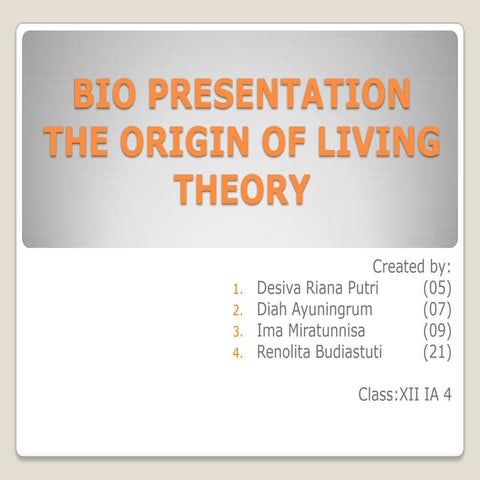 BIO PRESENTATION THE ORIGIN OF LIVING THEORY

Created by:
1. Desiva Riana Putri (05)
2. Diah Ayuningrum (07)
3. Ima Miratunnisa (09)
4. Renolita Budiastuti (21)

Class:XII IA 4